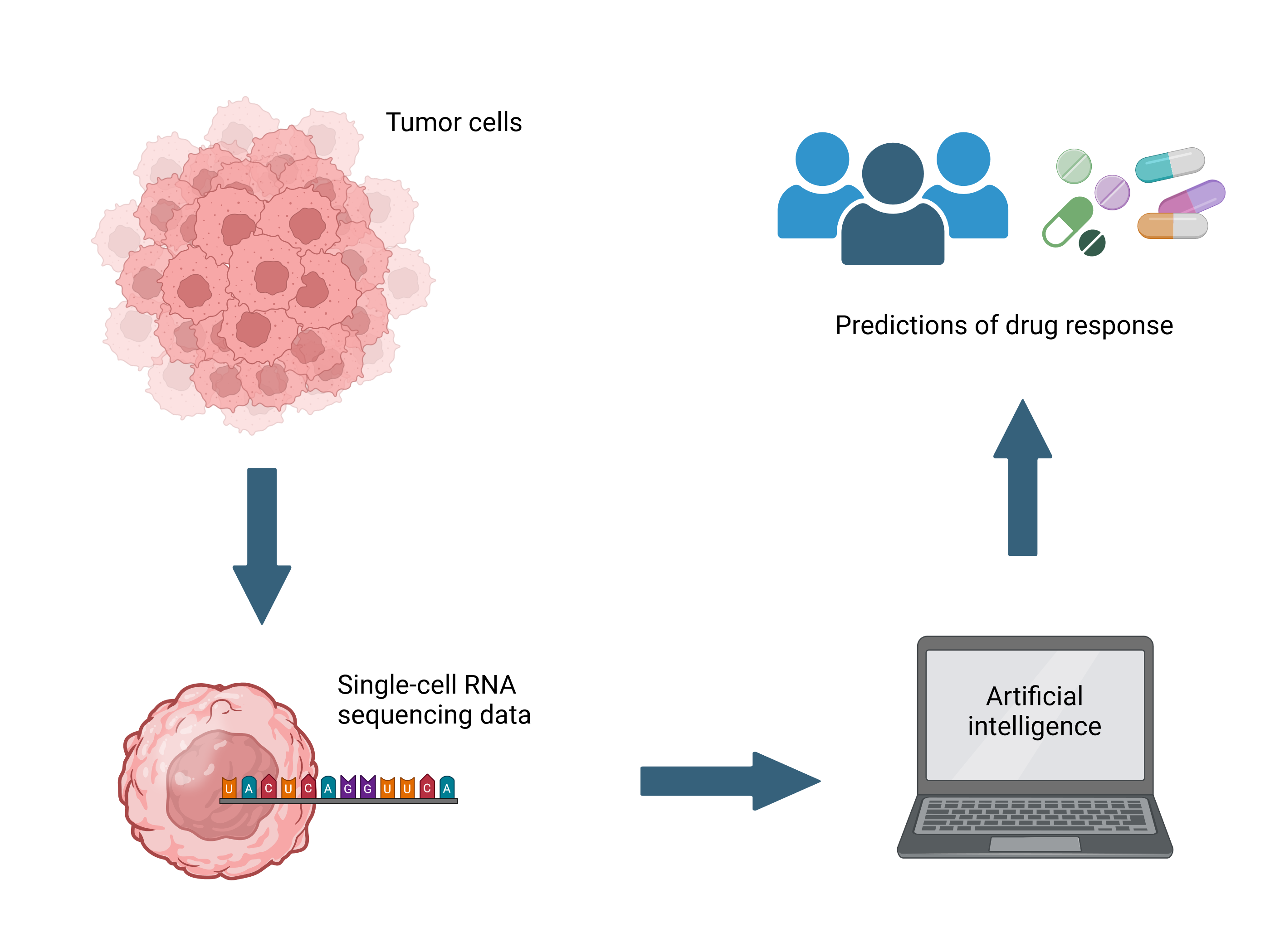 Tumor cells

Predictions of drug response

Single-cell RNA sequencing data

U A C U C A G G U U C A

Artificial intelligence